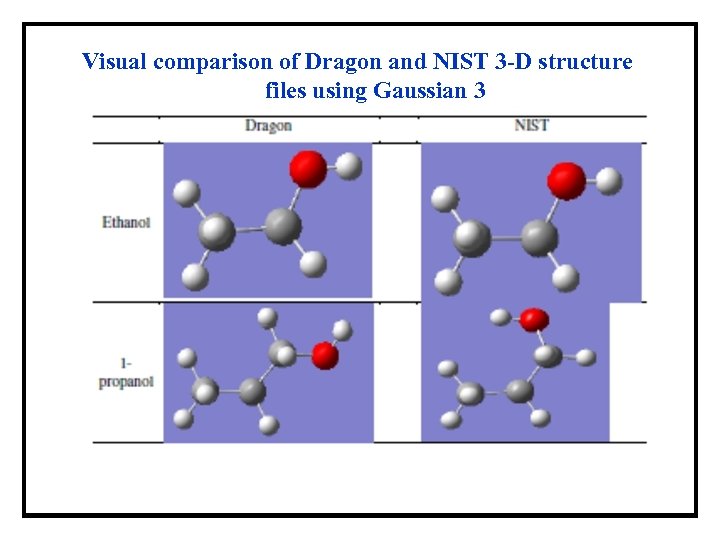 Visual comparison of Dragon and NIST 3-D structure files using Gaussian 3

|  | Dragon | NIST |
|---|---|---|
| Ethanol |  |  |
| 1-propanol |  |  |